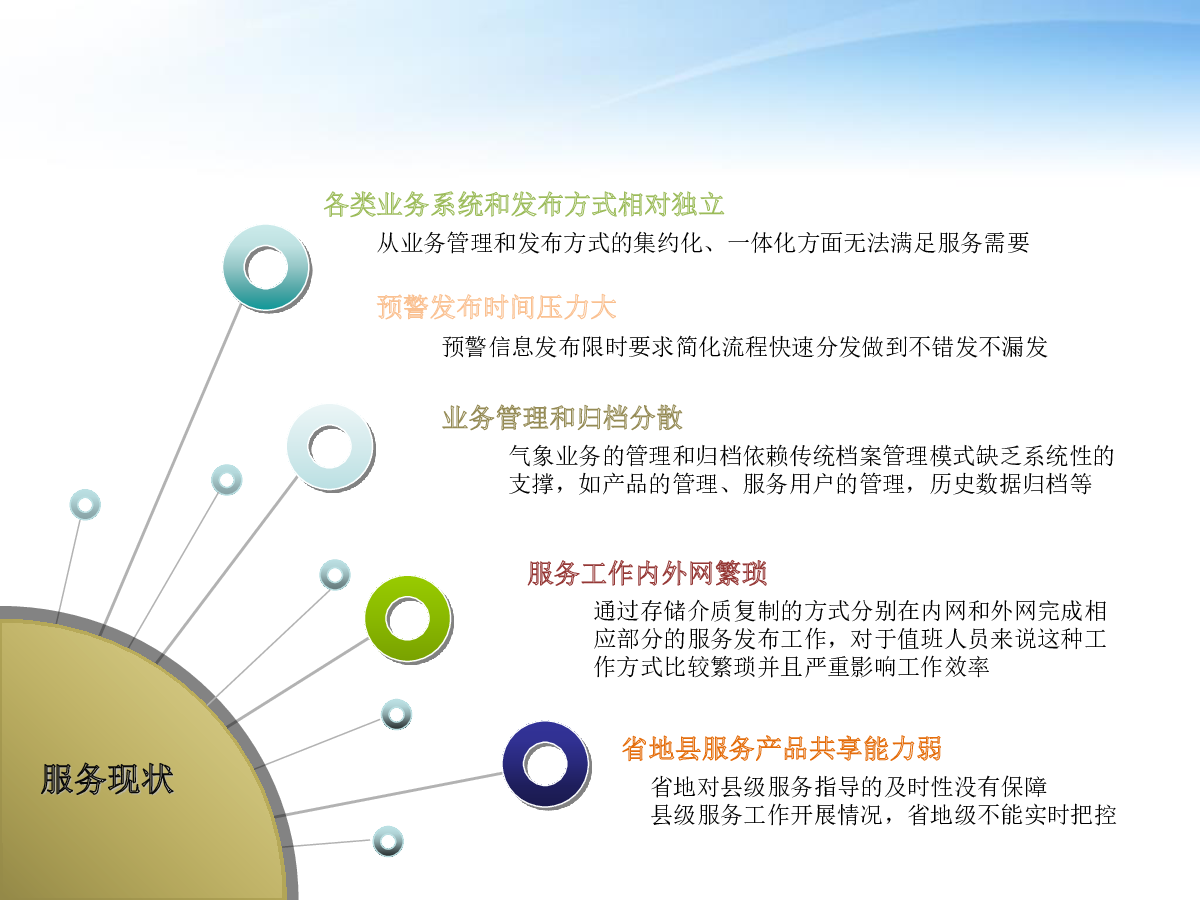 各类业务系统和发布方式相对独立

从业务管理和发布方式的集约化、一体化方面无法满足服务需要

预警发布时间压力大

预警信息发布限时要求简化流程快速分发做到不错发不漏发

业务管理和归档分散

气象业务的管理和归档依赖传统档案管理模式缺乏系统性的支撑，如产品的管理、服务用户的管理，历史数据归档等

服务工作内外网繁琐

通过存储介质复制的方式分别在内网和外网完成相应部分的服务发布工作，对于值班人员来说这种工作方式比较繁琐并且严重影响工作效率

省地县服务产品共享能力弱

省地对县级服务指导的及时性没有保障
县级服务工作开展情况，省地级不能实时把控

服务现状